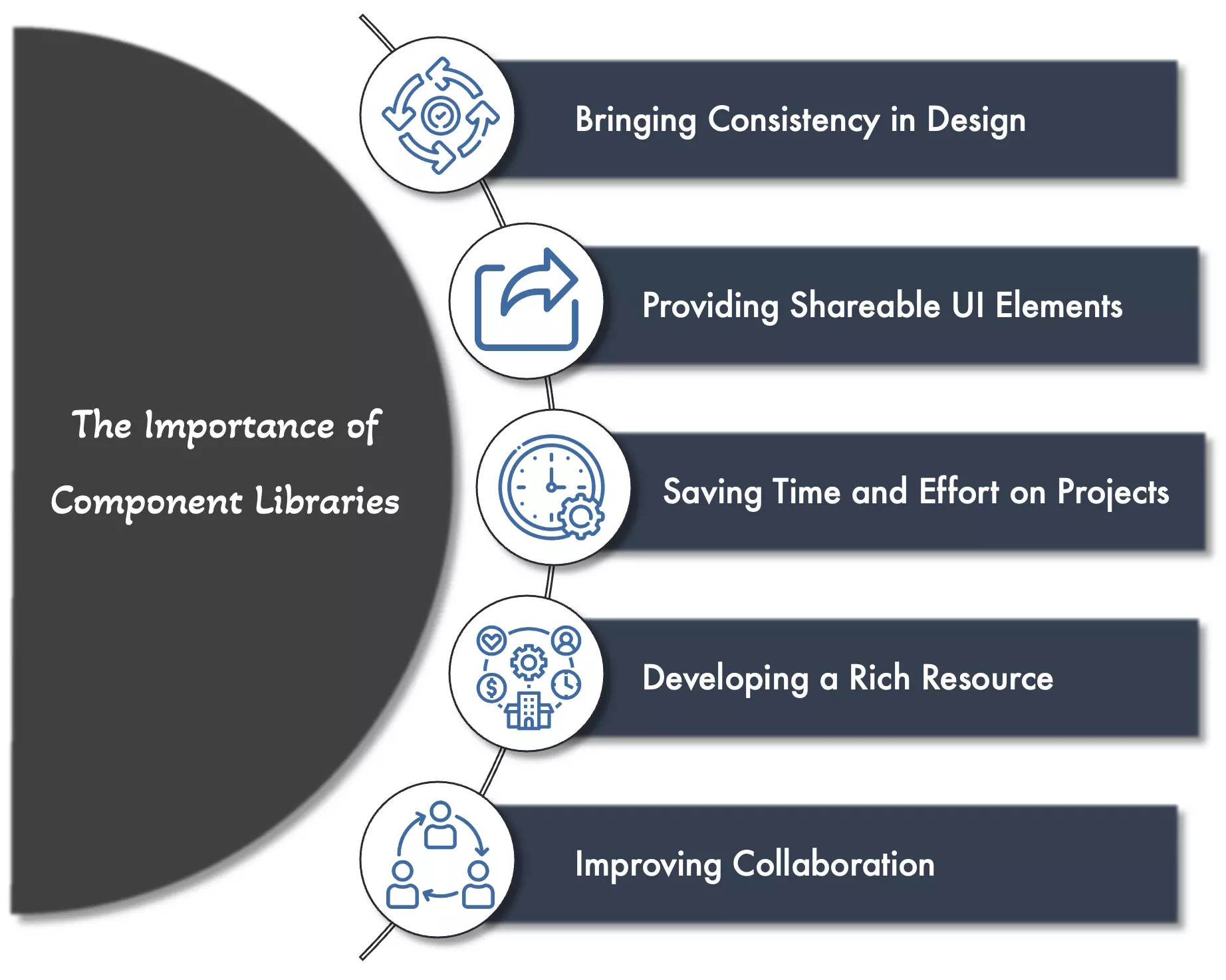 The Importance of Component Libraries

Bringing Consistency in Design

Providing Shareable UI Elements

Saving Time and Effort on Projects

Developing a Rich Resource

Improving Collaboration